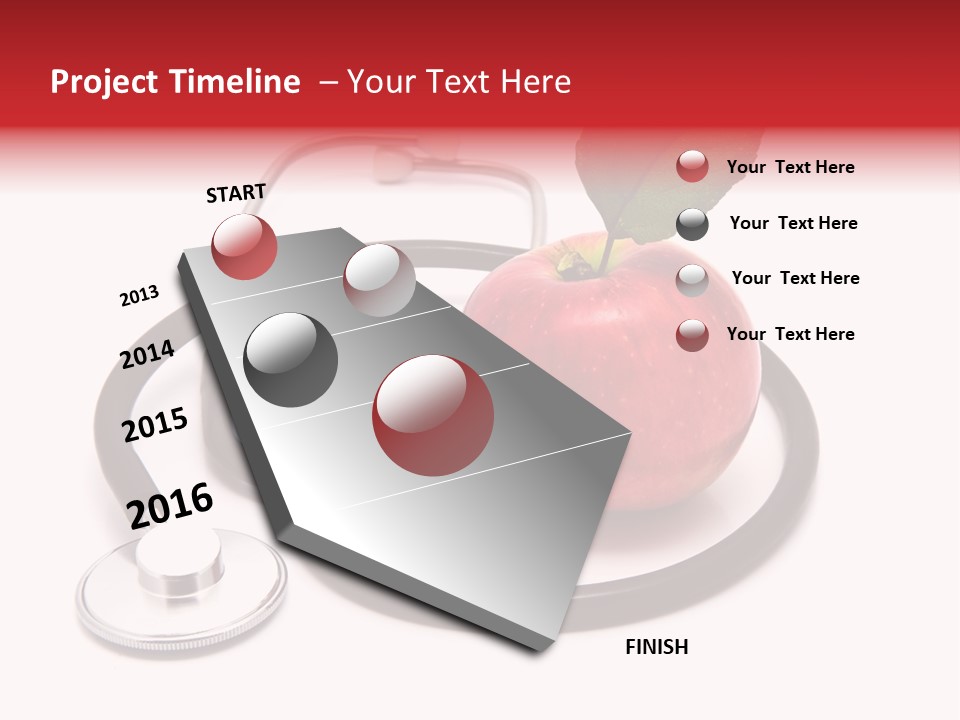 Project Timeline – Your Text Here

START

2013

2014

2015

2016

FINISH

Your Text Here

Your Text Here

Your Text Here

Your Text Here